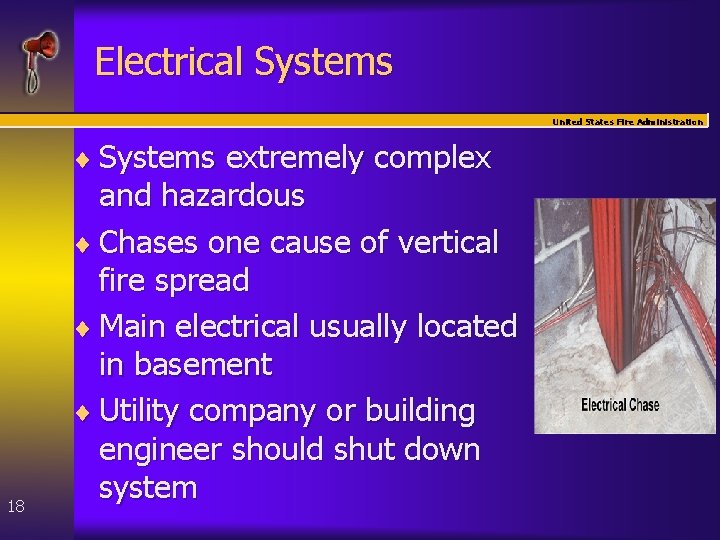 Electrical Systems

United States Fire Administration

♦ Systems extremely complex and hazardous

♦ Chases one cause of vertical fire spread

♦ Main electrical usually located in basement

♦ Utility company or building engineer should shut down system

Electrical Chase

18